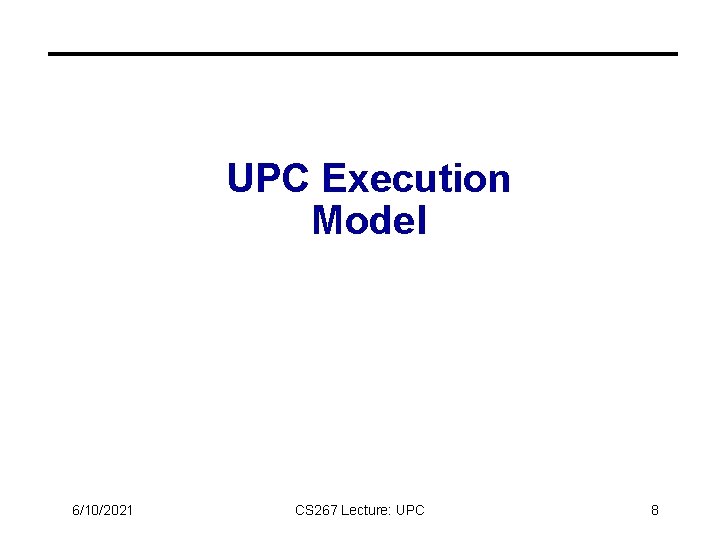 UPC Execution Model

6/10/2021

CS267 Lecture: UPC

8